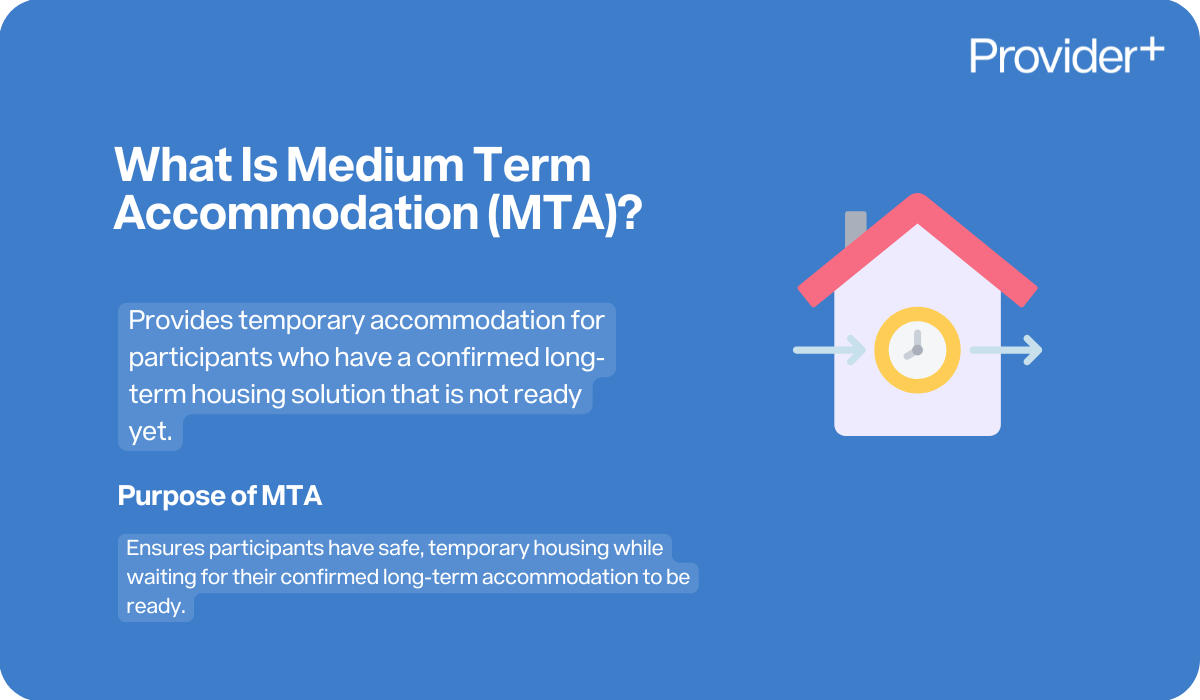 Provider+

What Is Medium Term Accommodation (MTA)?

Provides temporary accommodation for participants who have a confirmed long-term housing solution that is not ready yet.

Purpose of MTA

Ensures participants have safe, temporary housing while waiting for their confirmed long-term accommodation to be ready.